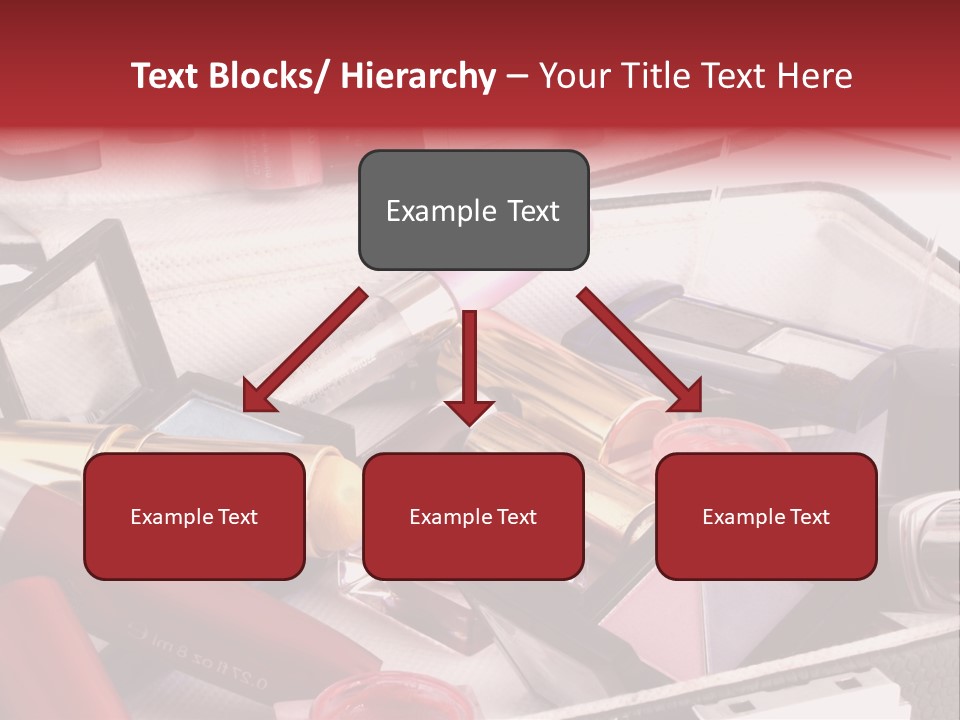 Text Blocks/ Hierarchy – Your Title Text Here

Example Text

Example Text

Example Text

Example Text